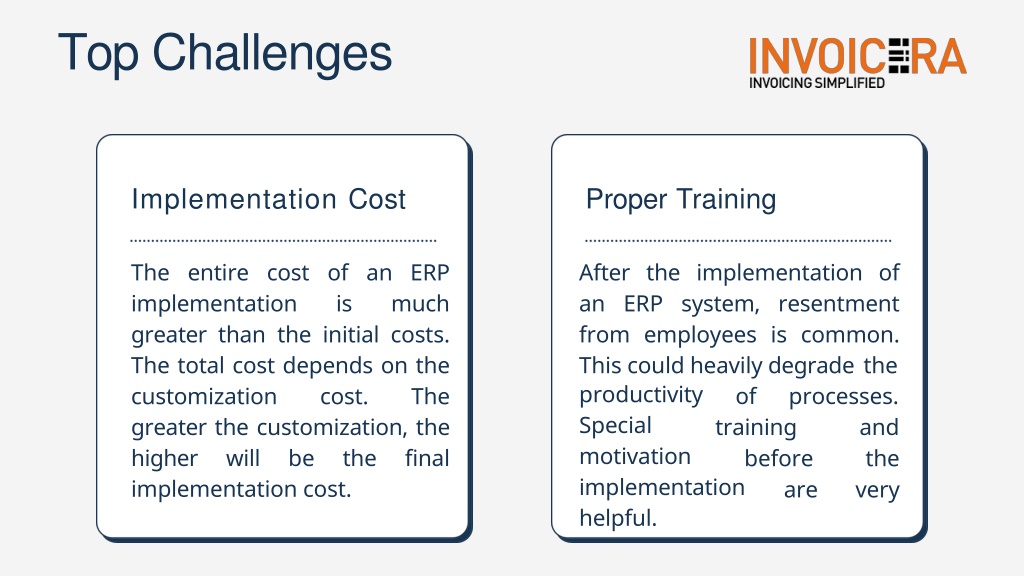 Top Challenges

INVOICERA
INVOICING SIMPLIFIED

Implementation Cost

The entire cost of an ERP implementation is much greater than the initial costs. The total cost depends on the customization cost. The greater the customization, the higher will be the final implementation cost.

Proper Training

After the implementation of an ERP system, resentment from employees is common. This could heavily degrade the productivity of processes. Special training and motivation before the implementation are very helpful.